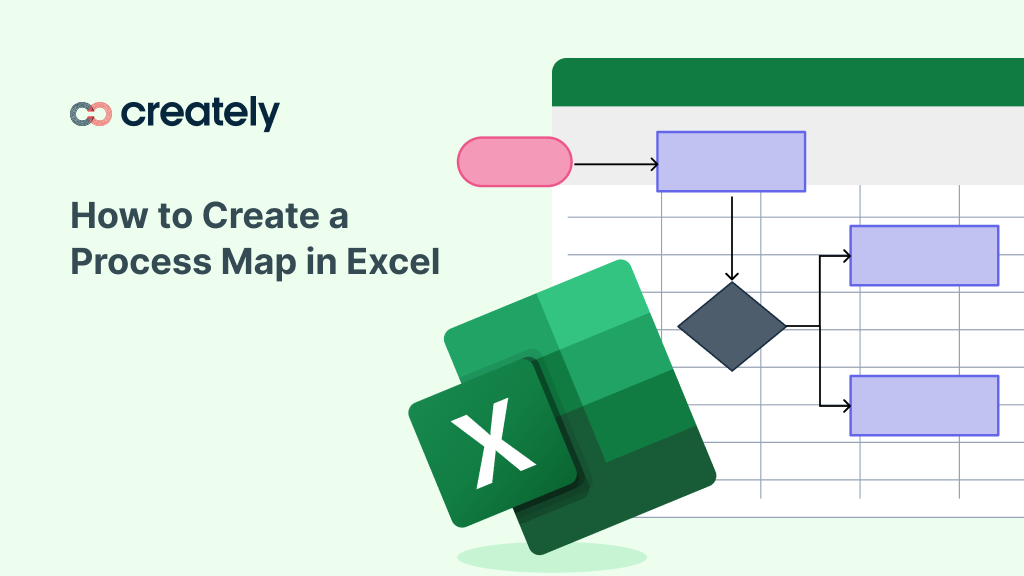 creately

How to Create a Process Map in Excel

X